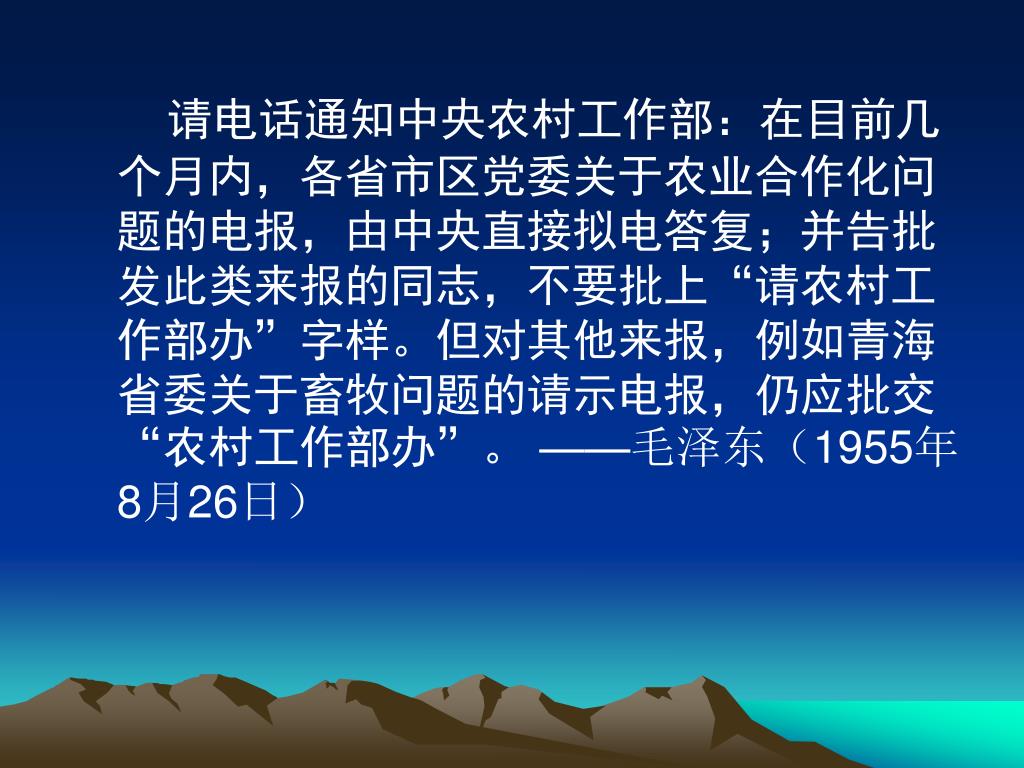 请电话通知中央农村工作部：在目前几个月内，各省市区党委关于农业合作化问题的电报，由中央直接拟电答复；并告批发此类来报的同志，不要批上“请农村工作部办”字样。但对其他来报，例如青海省委关于畜牧问题的请示电报，仍应批交“农村工作部办”。 ——毛泽东（1955年8月26日）